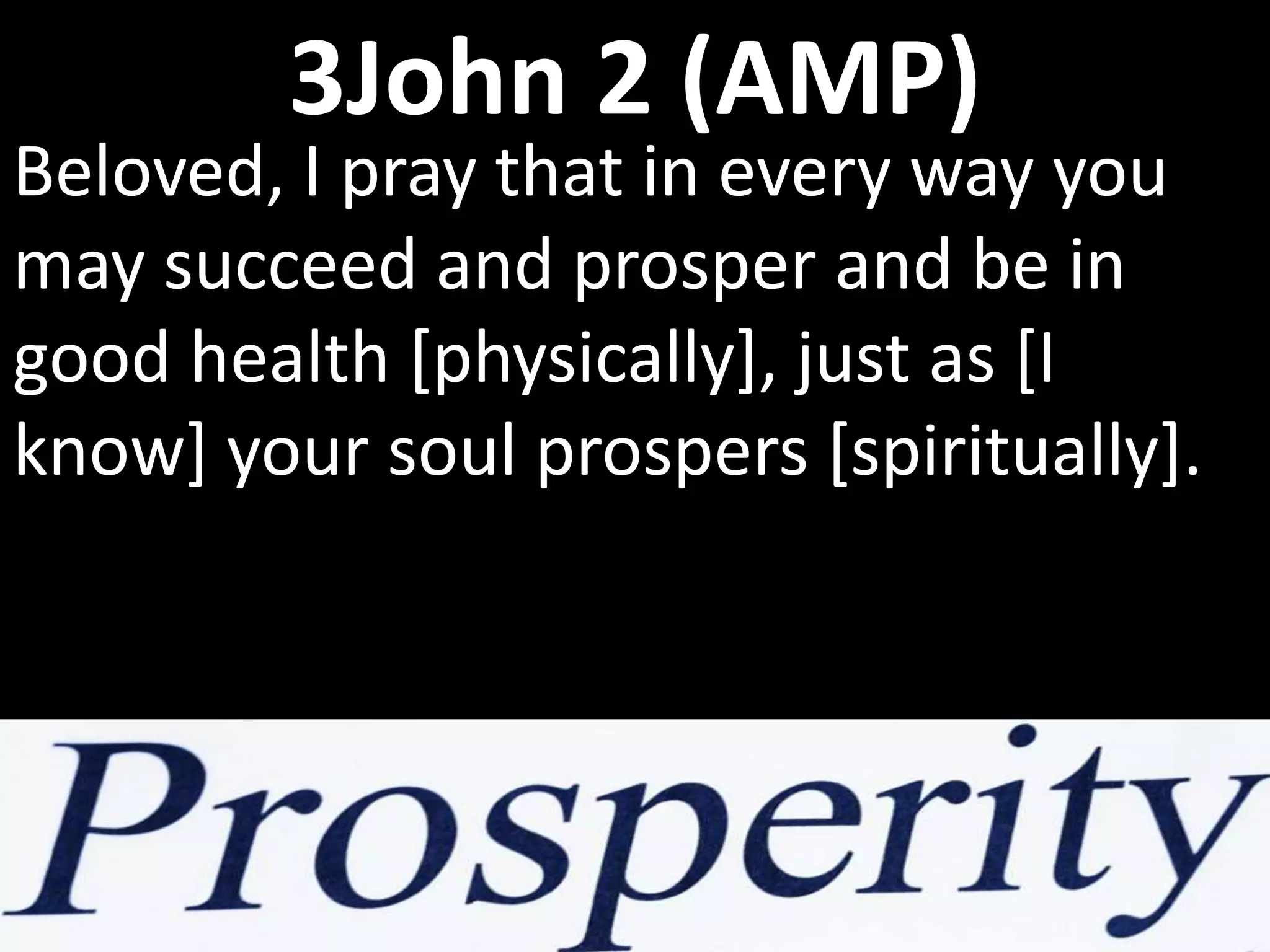 3John 2 (AMP)

Beloved, I pray that in every way you may succeed and prosper and be in good health [physically], just as [I know] your soul prospers [spiritually].

Prosperity